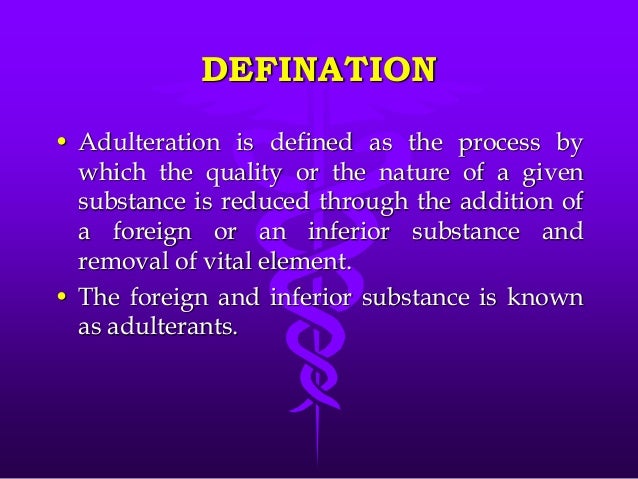 DEFINATION

• Adulteration is defined as the process by which the quality or the nature of a given substance is reduced through the addition of a foreign or an inferior substance and removal of vital element.

• The foreign and inferior substance is known as adulterants.